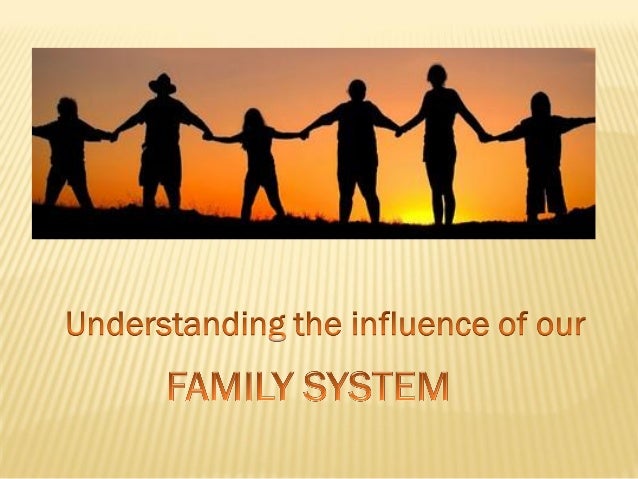 Understanding the influence of our

FAMILY SYSTEM